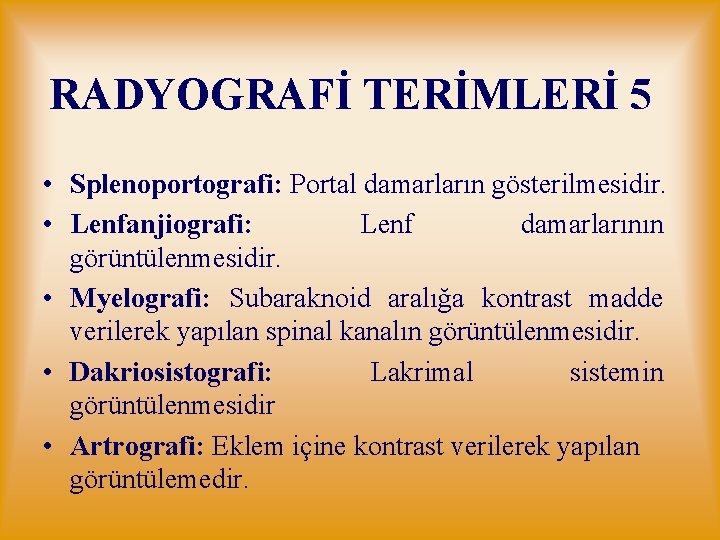 RADYOGRAFİ TERİMLERİ 5

• Splenoportografi: Portal damarların gösterilmesidir.
• Lenfanjiografi: Lenf damarlarının görüntülenmesidir.
• Myelografi: Subaraknoid aralığa kontrast madde verilerek yapılan spinal kanalın görüntülenmesidir.
• Dakriosistografi: Lakrimal sistemin görüntülenmesidir
• Artrografi: Eklem içine kontrast verilerek yapılan görüntülemedir.